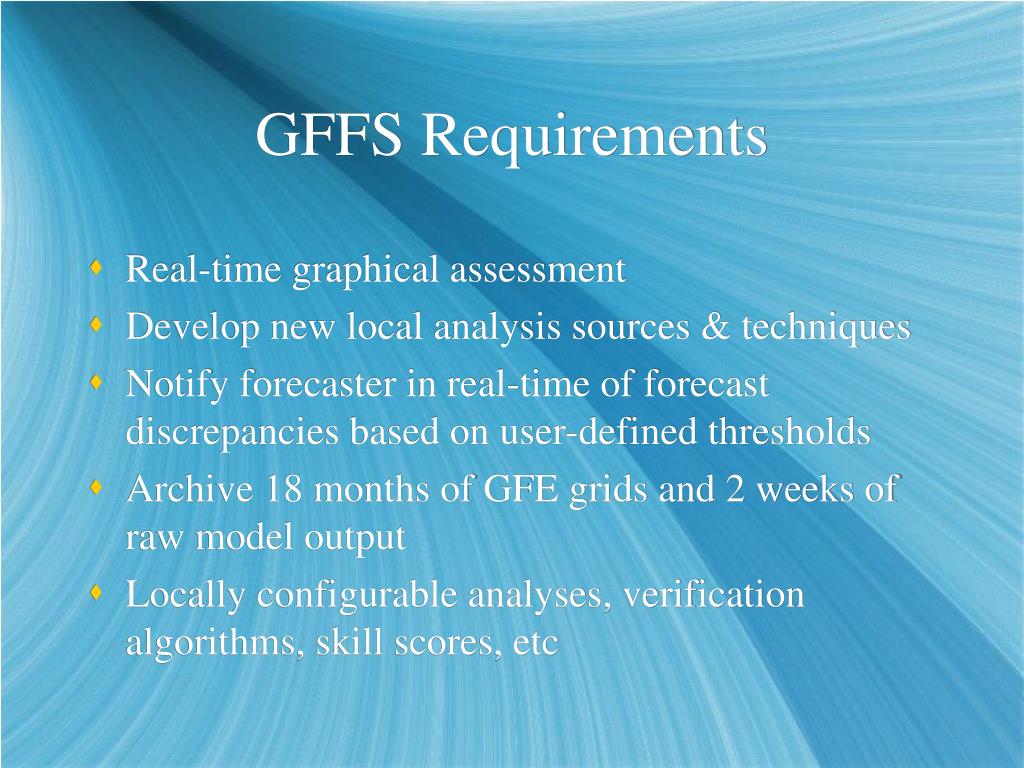 GFFS Requirements

- Real-time graphical assessment
- Develop new local analysis sources & techniques
- Notify forecaster in real-time of forecast discrepancies based on user-defined thresholds
- Archive 18 months of GFE grids and 2 weeks of raw model output
- Locally configurable analyses, verification algorithms, skill scores, etc